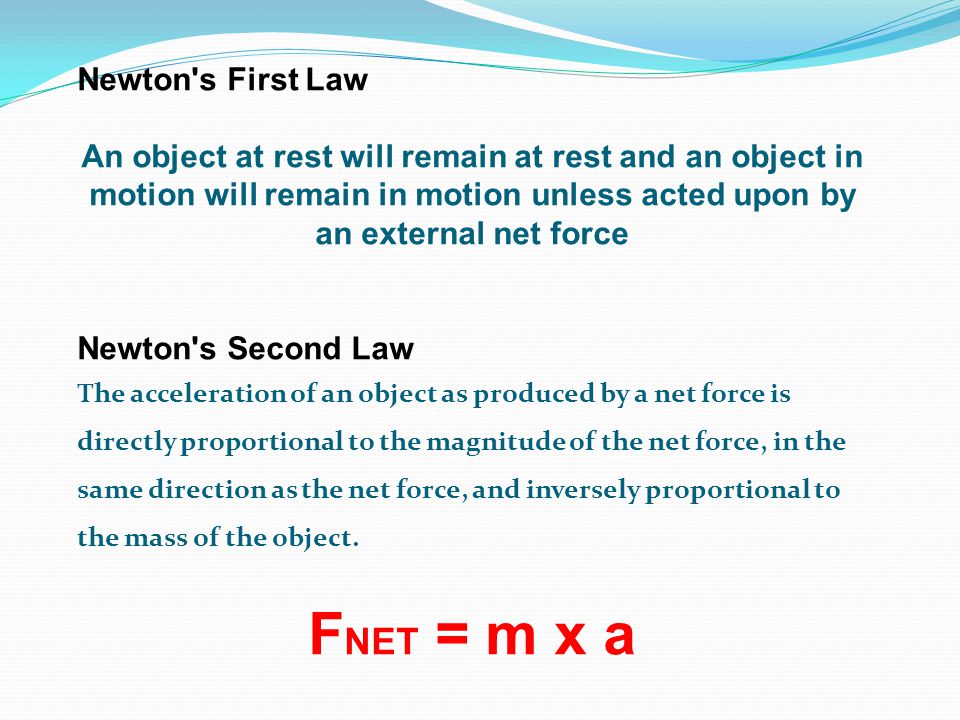 Newton's First Law

An object at rest will remain at rest and an object in motion will remain in motion unless acted upon by an external net force

Newton's Second Law

The acceleration of an object as produced by a net force is directly proportional to the magnitude of the net force, in the same direction as the net force, and inversely proportional to the mass of the object.

$F_{NET} = m \times a$